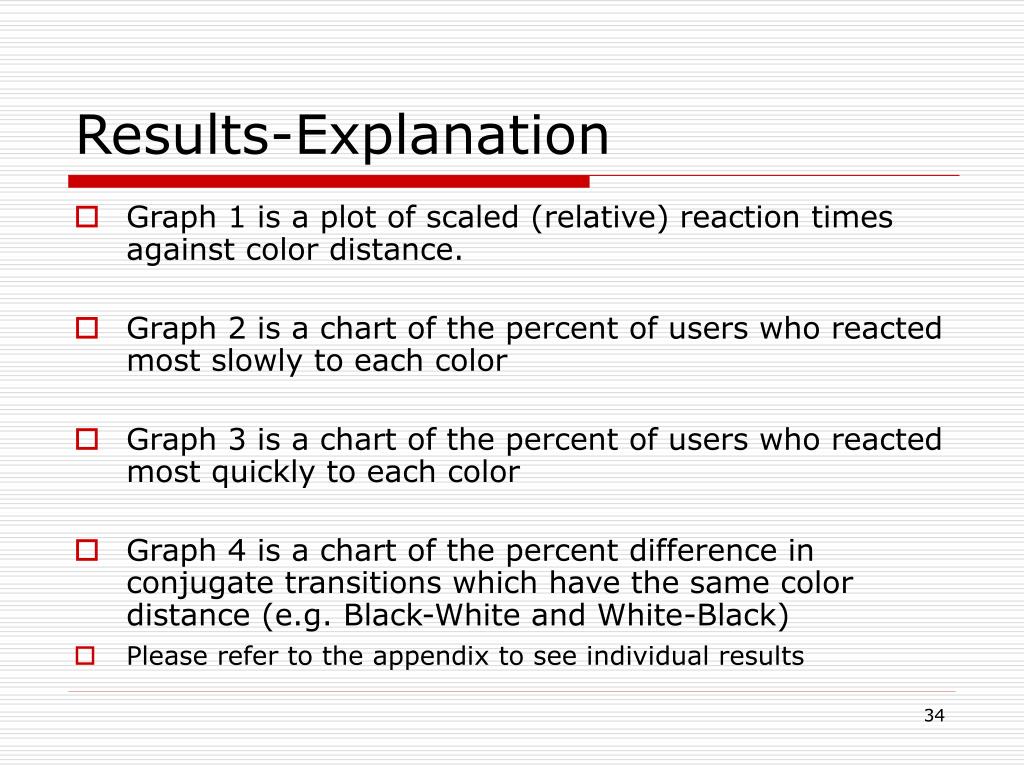 Results-Explanation

Graph 1 is a plot of scaled (relative) reaction times against color distance.

Graph 2 is a chart of the percent of users who reacted most slowly to each color

Graph 3 is a chart of the percent of users who reacted most quickly to each color

Graph 4 is a chart of the percent difference in conjugate transitions which have the same color distance (e.g. Black-White and White-Black)

Please refer to the appendix to see individual results

34